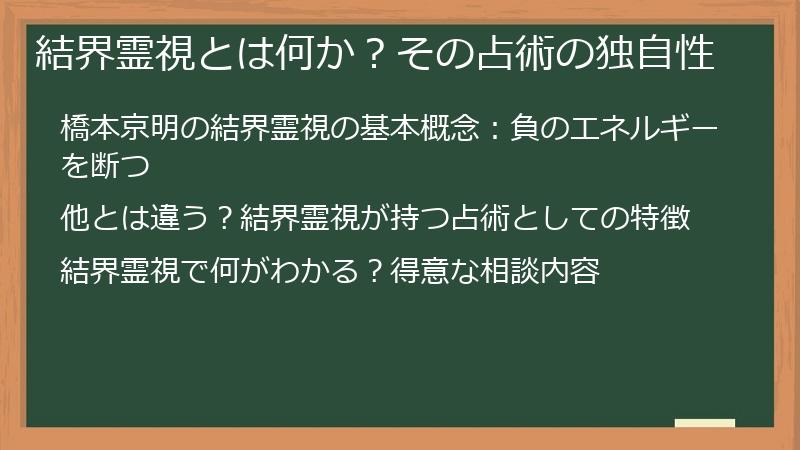 結界霊視とは何か？その占術の独自性

橋本京明の結界霊視の基本概念：負のエネルギーを断つ

他とは違う？結界霊視が持つ占術としての特徴

結界霊視で何がわかる？得意な相談内容